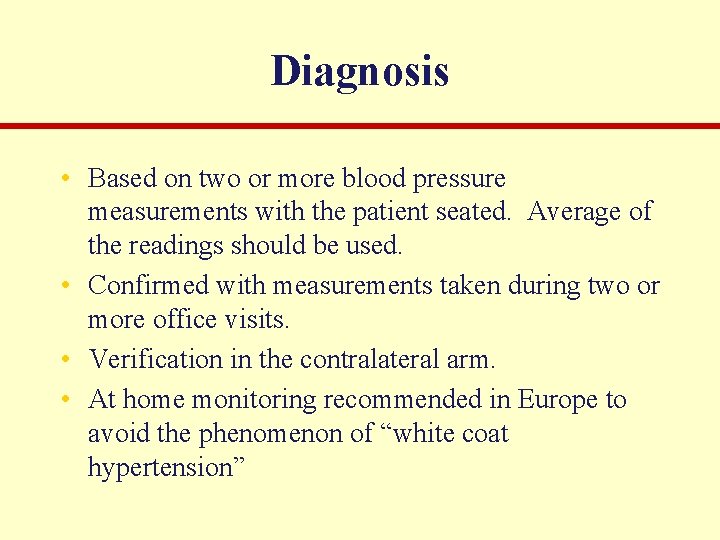 Diagnosis

• Based on two or more blood pressure measurements with the patient seated. Average of the readings should be used.
• Confirmed with measurements taken during two or more office visits.
• Verification in the contralateral arm.
• At home monitoring recommended in Europe to avoid the phenomenon of “white coat hypertension”